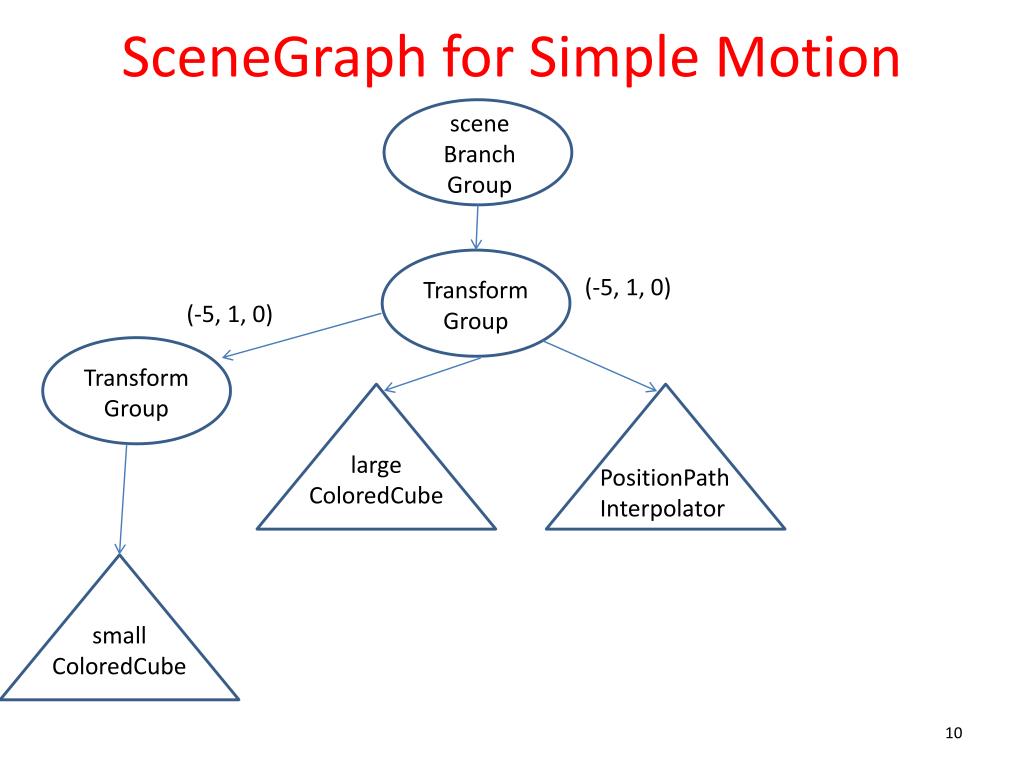 SceneGraph for Simple Motion

scene Branch Group

Transform Group

(-5, 1, 0)

(-5, 1, 0)

Transform Group

large ColoredCube

PositionPath Interpolator

small ColoredCube

10